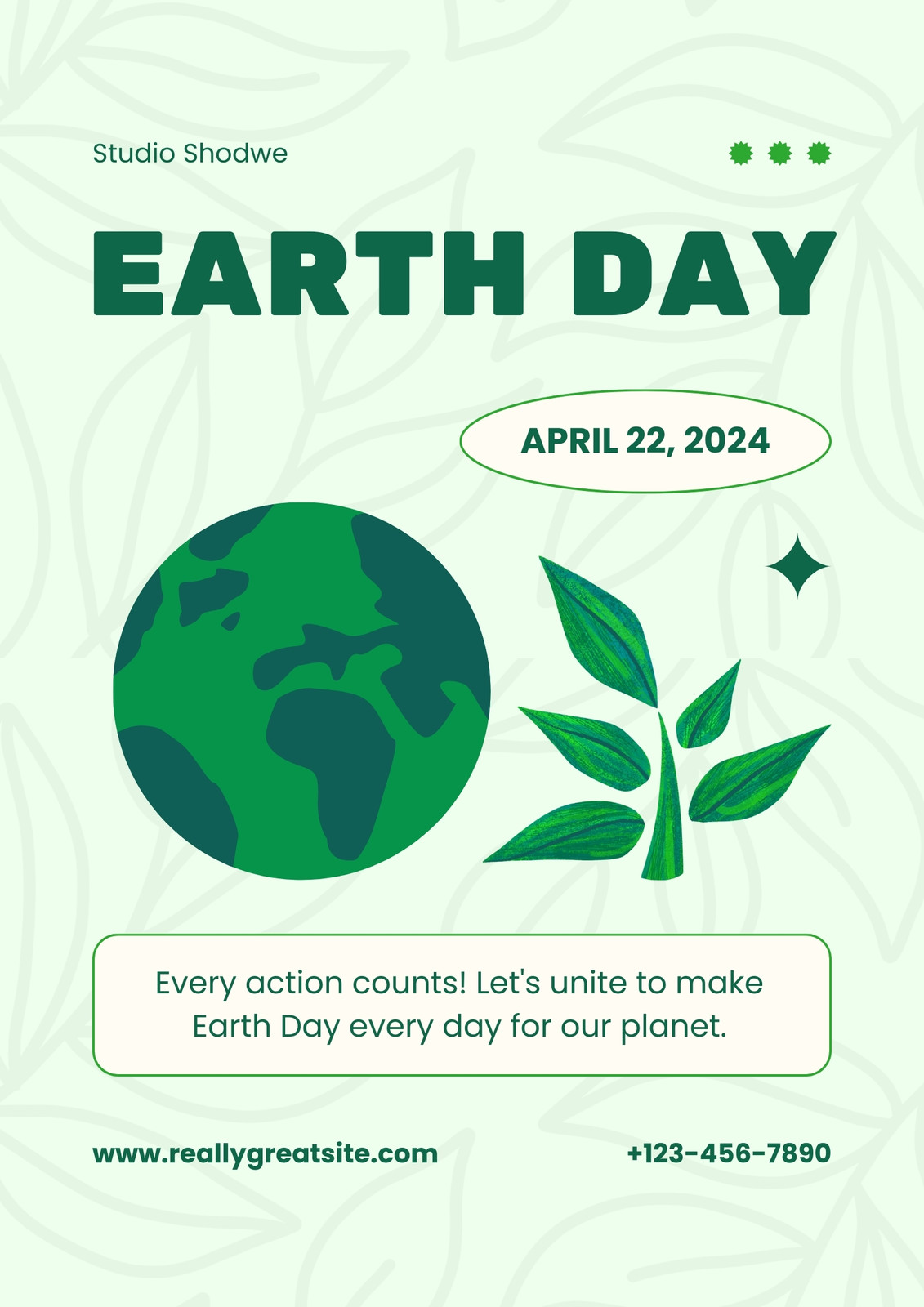 Studio Shodwe

EARTH DAY

APRIL 22, 2024

Every action counts! Let's unite to make Earth Day every day for our planet.

www.reallygreatsite.com

+123-456-7890